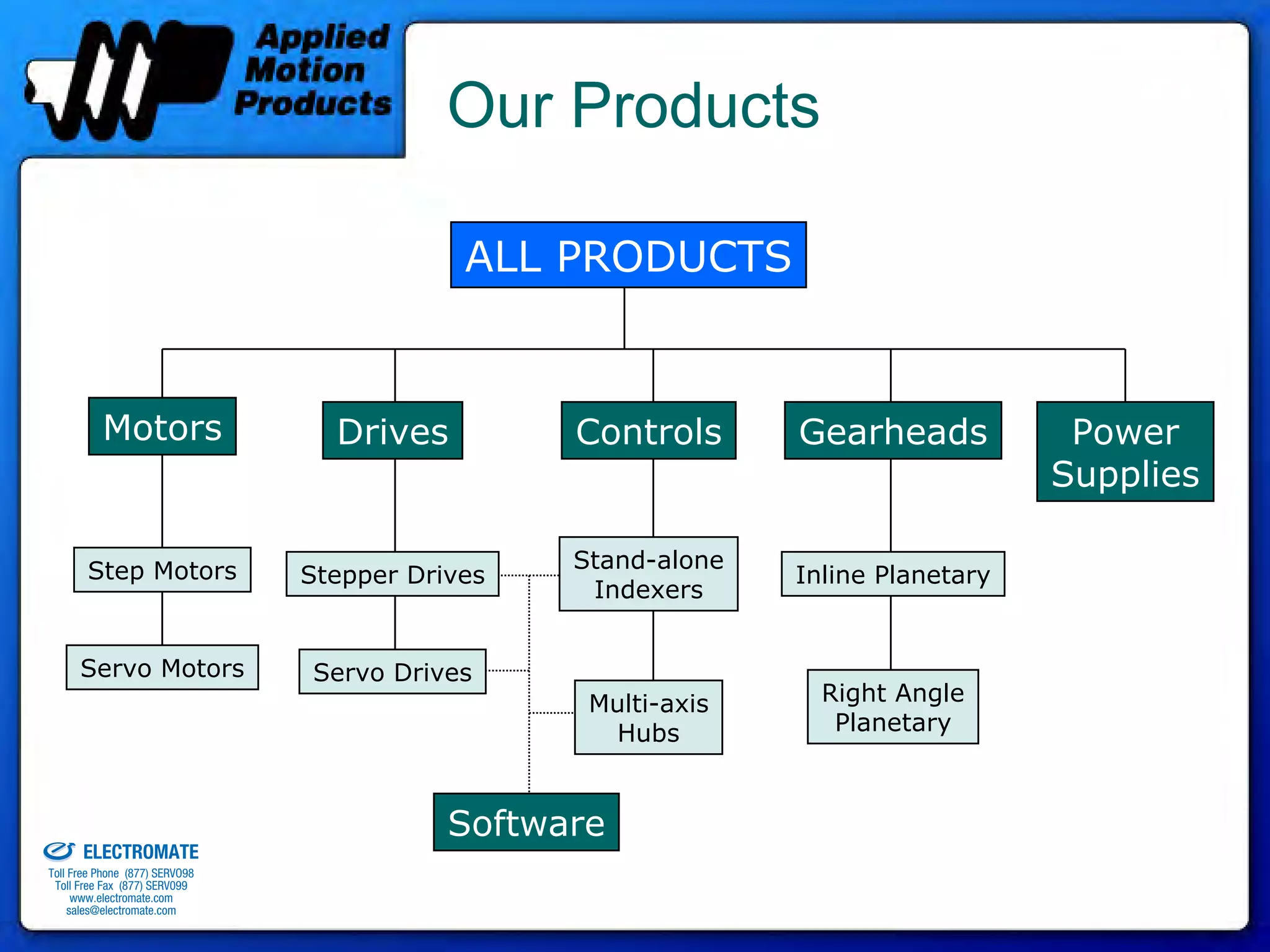 Applied Motion Products

Our Products

ALL PRODUCTS

Motors

Drives

Controls

Gearheads

Power Supplies

Step Motors

Servo Motors

Stepper Drives

Servo Drives

Stand-alone Indexers

Multi-axis Hubs

Inline Planetary

Right Angle Planetary

Software

ELECTROMATE
Toll Free Phone (877) SERVO98
Toll Free Fax (877) SERVO99
www.electromate.com
sales@electromate.com